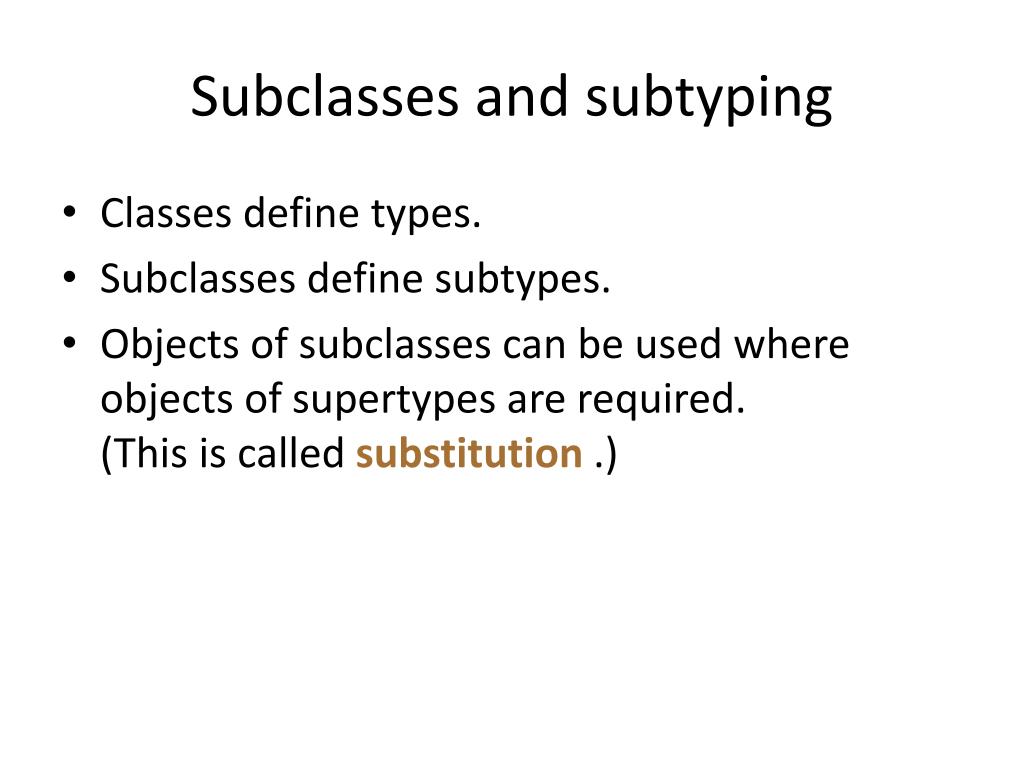 Subclasses and subtyping

• Classes define types.
• Subclasses define subtypes.
• Objects of subclasses can be used where objects of supertypes are required.
(This is called substitution .)